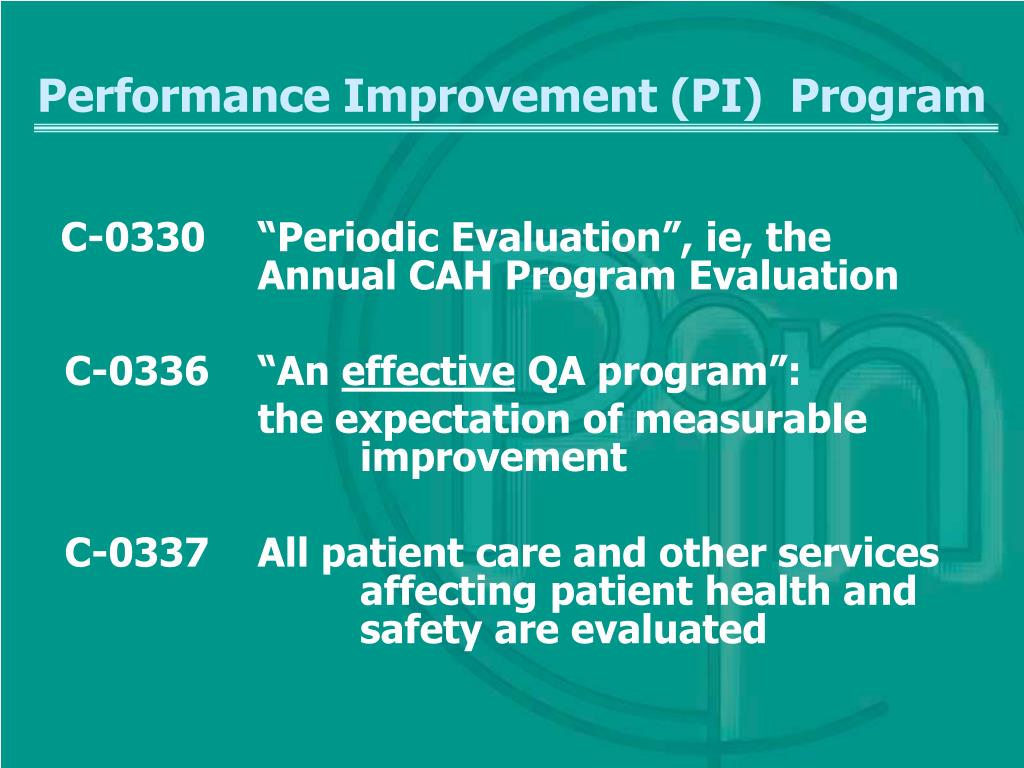 Performance Improvement (PI) Program

C-0330 “Periodic Evaluation”, ie, the Annual CAH Program Evaluation

C-0336 “An effective QA program”: the expectation of measurable improvement

C-0337 All patient care and other services affecting patient health and safety are evaluated